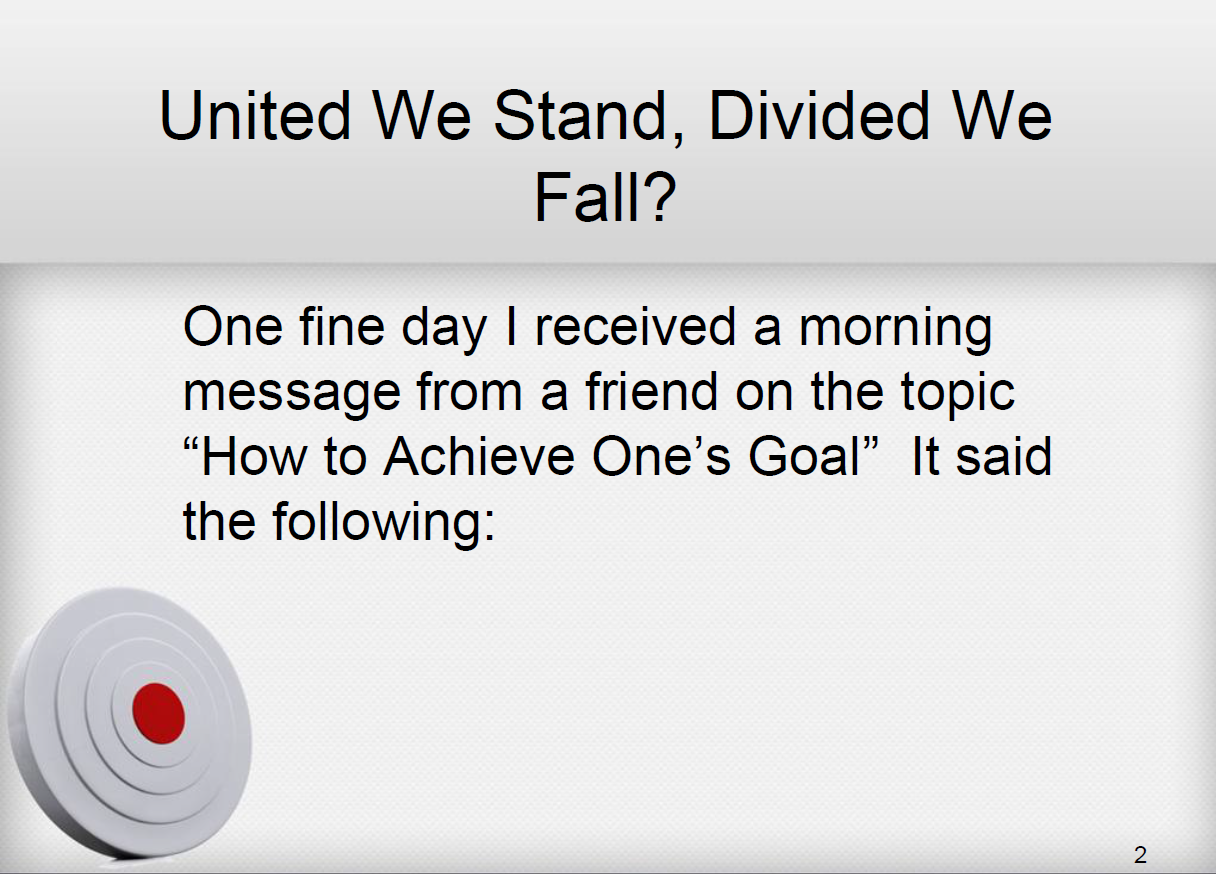 United We Stand, Divided We Fall?

One fine day I received a morning message from a friend on the topic “How to Achieve One’s Goal” It said the following:

2